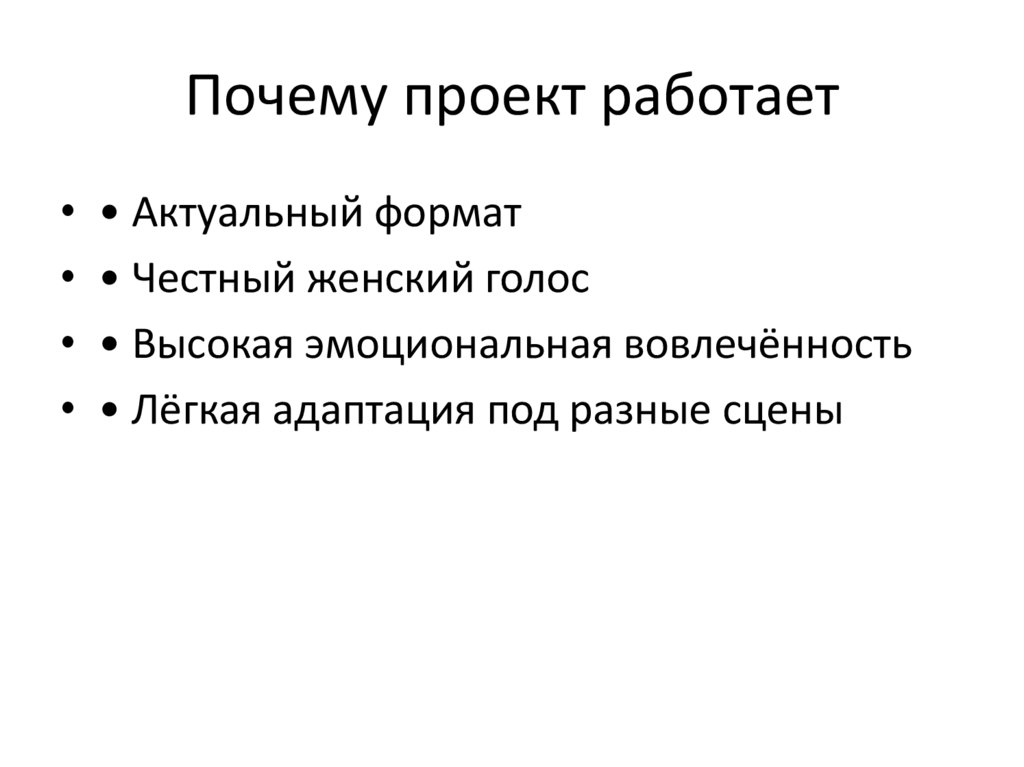 Почему проект работает

• • Актуальный формат
• • Честный женский голос
• • Высокая эмоциональная вовлечённость
• • Лёгкая адаптация под разные сцены